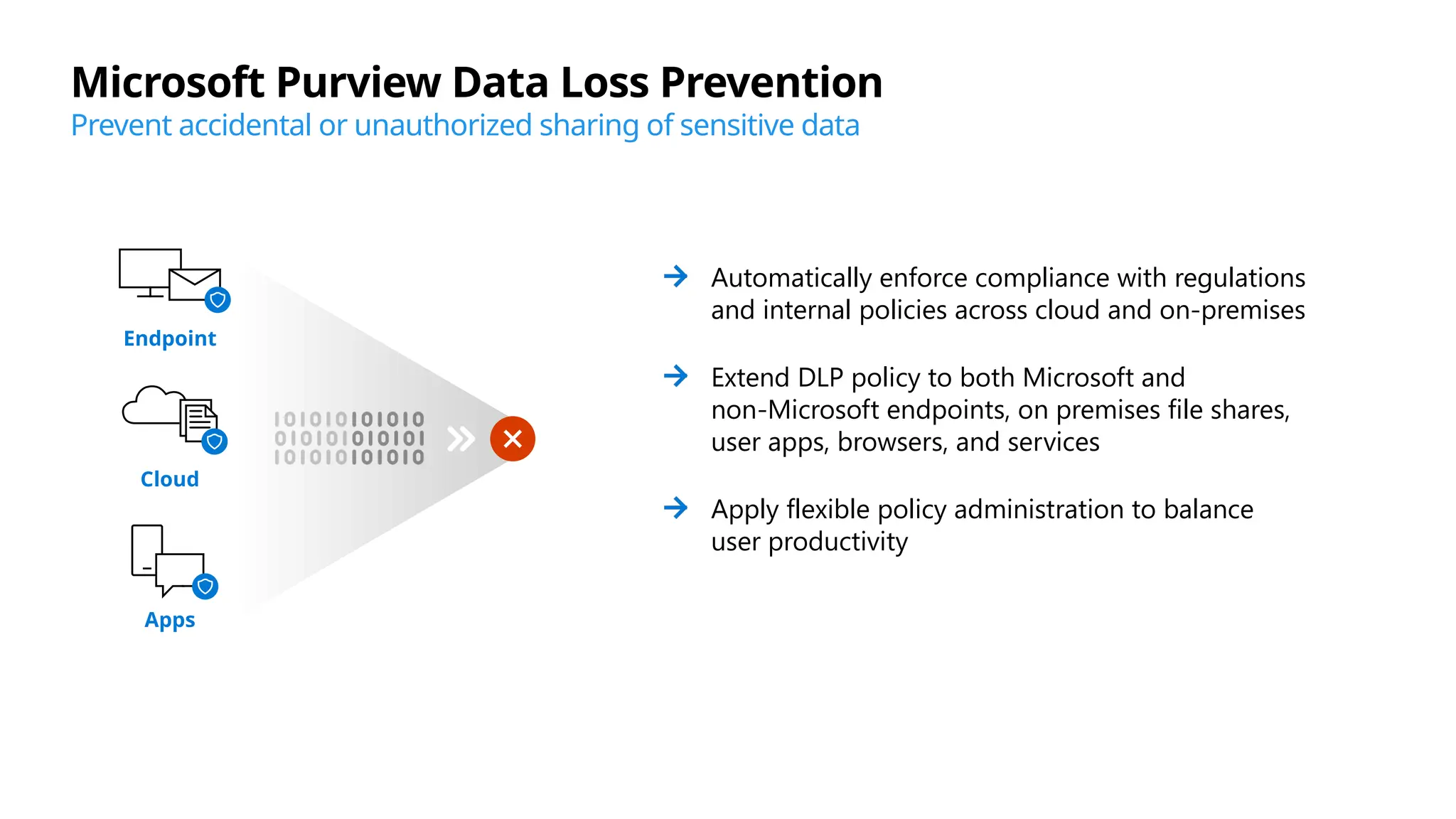 Microsoft Purview Data Loss Prevention
Prevent accidental or unauthorized sharing of sensitive data

Endpoint

Cloud

Apps

1010101010
0101010101
1010101010

→ Automatically enforce compliance with regulations and internal policies across cloud and on-premises

→ Extend DLP policy to both Microsoft and non-Microsoft endpoints, on premises file shares, user apps, browsers, and services

→ Apply flexible policy administration to balance user productivity